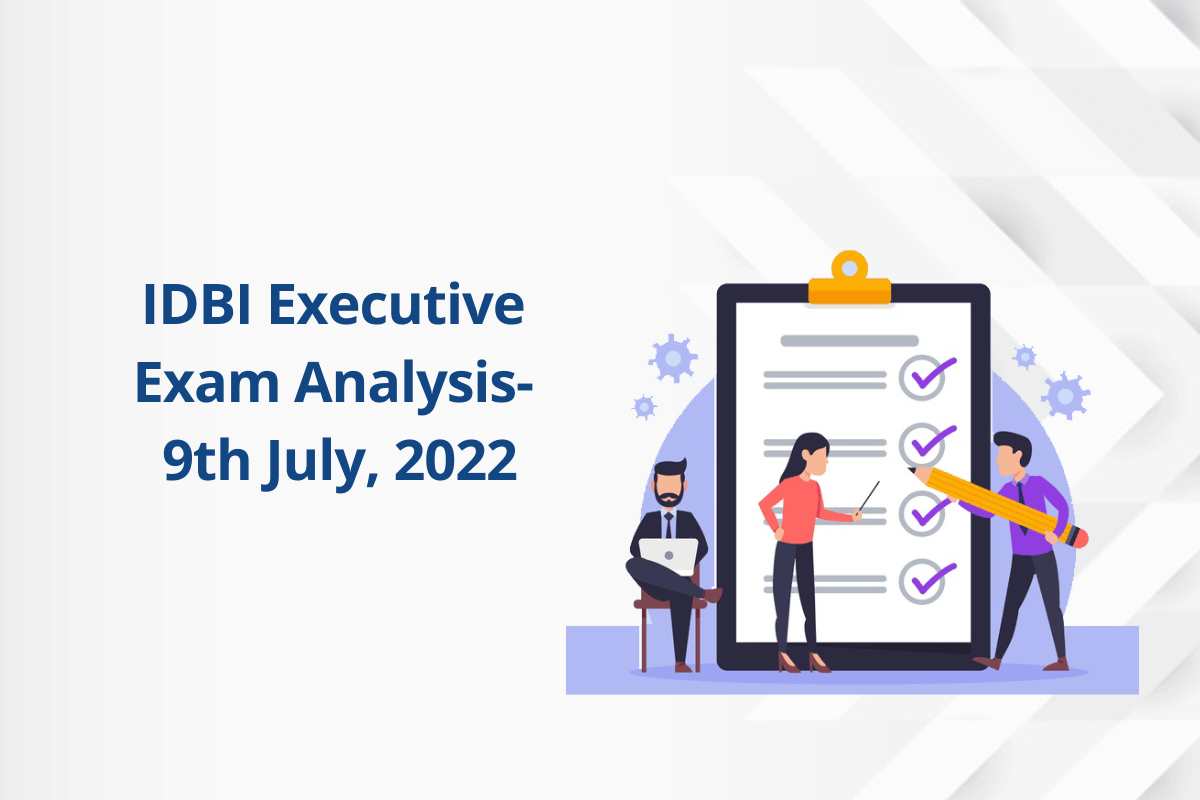 IDBI Executive Exam Analysis- 9th July, 2022